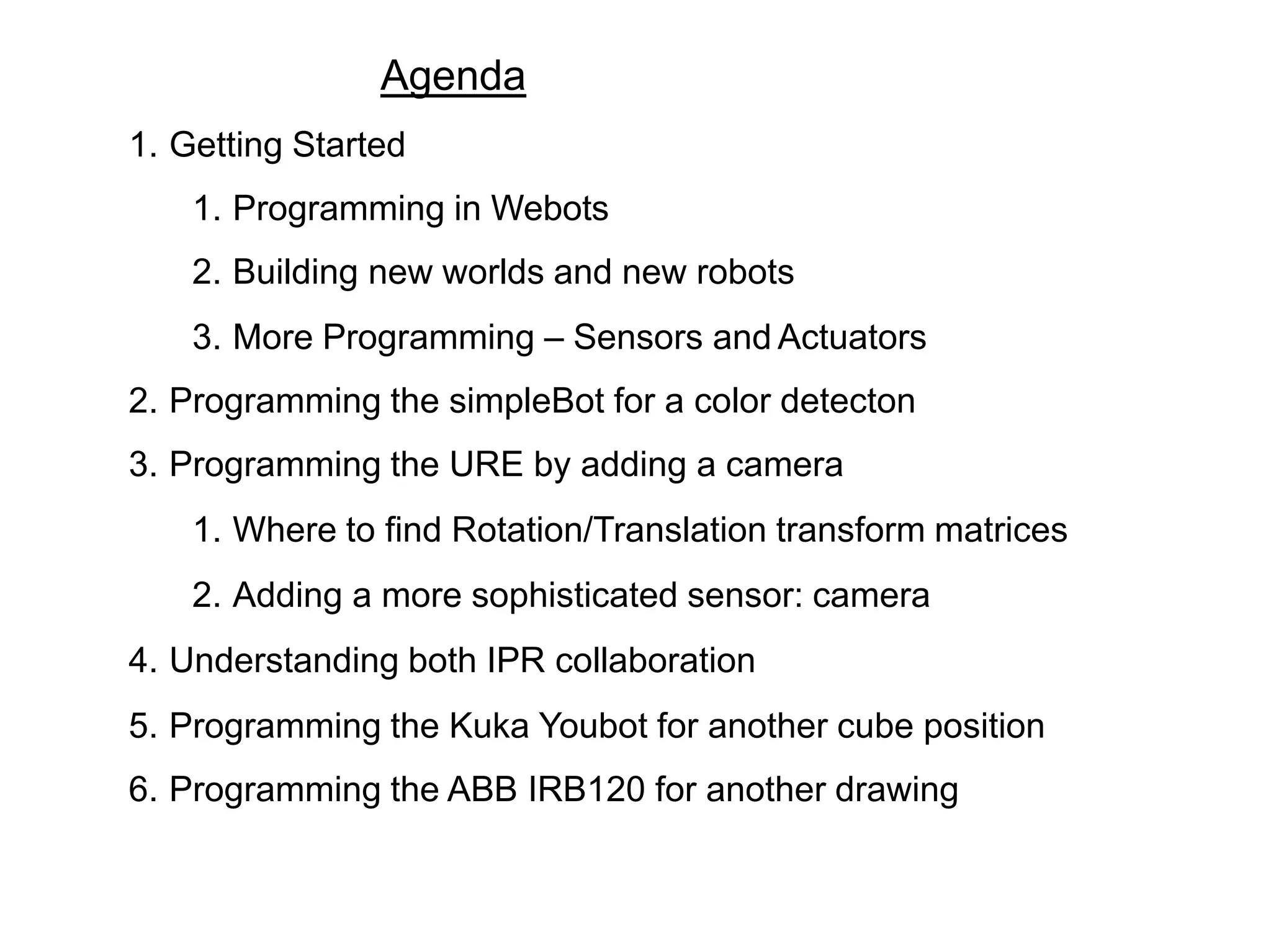 Agenda

1. Getting Started

1. Programming in Webots

2. Building new worlds and new robots

3. More Programming – Sensors and Actuators

2. Programming the simpleBot for a color detecton

3. Programming the URE by adding a camera

1. Where to find Rotation/Translation transform matrices

2. Adding a more sophisticated sensor: camera

4. Understanding both IPR collaboration

5. Programming the Kuka Youbot for another cube position

6. Programming the ABB IRB120 for another drawing